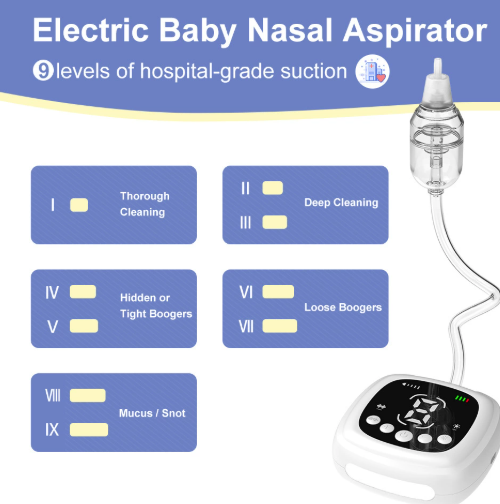 Electric Baby Nasal Aspirator

9 levels of hospital-grade suction

I Thorough Cleaning

II
III
Deep Cleaning

IV
V
Hidden or Tight Boogers

VI
VII
Loose Boogers

VIII
IX
Mucus / Snot